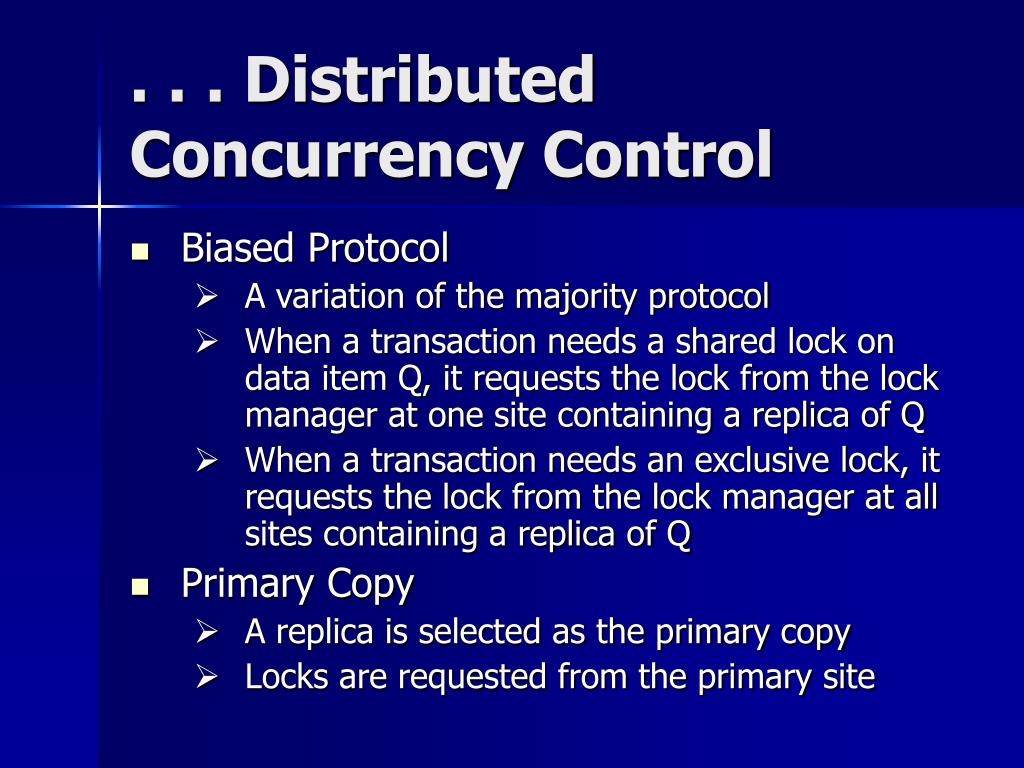 . . . Distributed Concurrency Control

- Biased Protocol
  - A variation of the majority protocol
  - When a transaction needs a shared lock on data item Q, it requests the lock from the lock manager at one site containing a replica of Q
  - When a transaction needs an exclusive lock, it requests the lock from the lock manager at all sites containing a replica of Q
- Primary Copy
  - A replica is selected as the primary copy
  - Locks are requested from the primary site